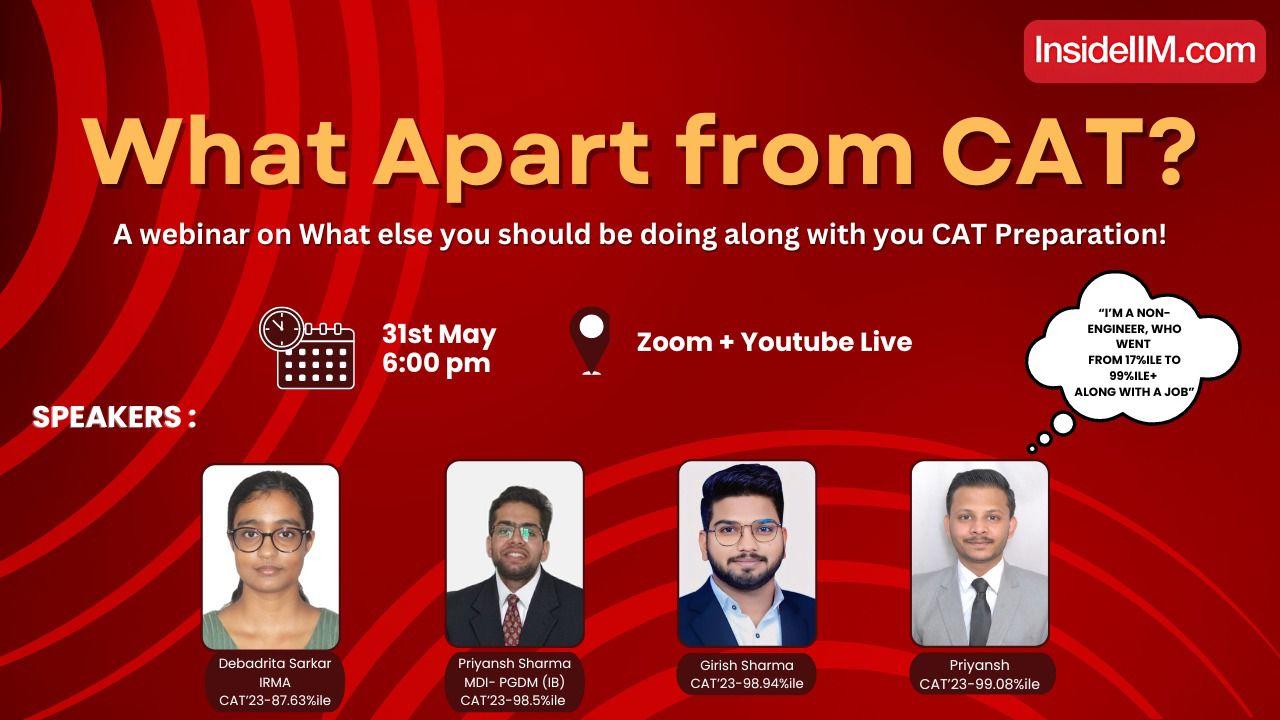 InsideIIM.com

What Apart from CAT?

A webinar on What else you should be doing along with you CAT Preparation!

31st May
6:00 pm

Zoom + Youtube Live

"I'M A NON-ENGINEER, WHO WENT FROM 17%ILE TO 99%ILE+ ALONG WITH A JOB"

SPEAKERS :

Debadrita Sarkar
IRMA
CAT'23-87.63%ile

Priyansh Sharma
MDI- PGDM (IB)
CAT'23-98.5%ile

Girish Sharma
CAT'23-98.94%ile

Priyansh
CAT'23-99.08%ile